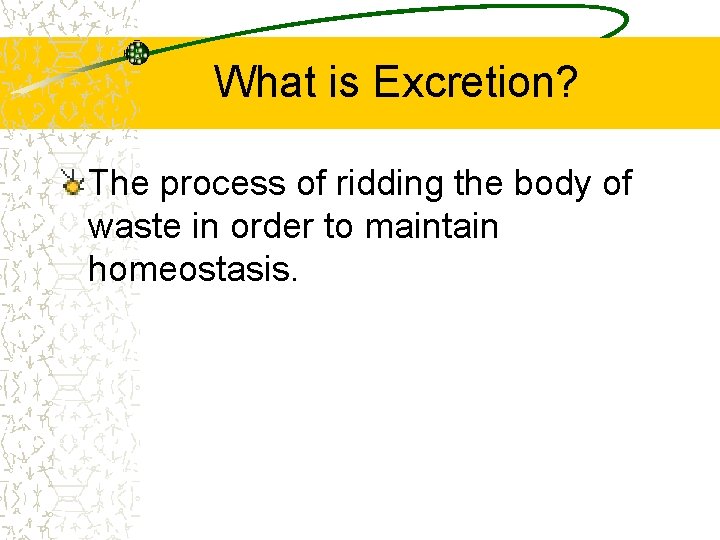 What is Excretion?

The process of ridding the body of waste in order to maintain homeostasis.